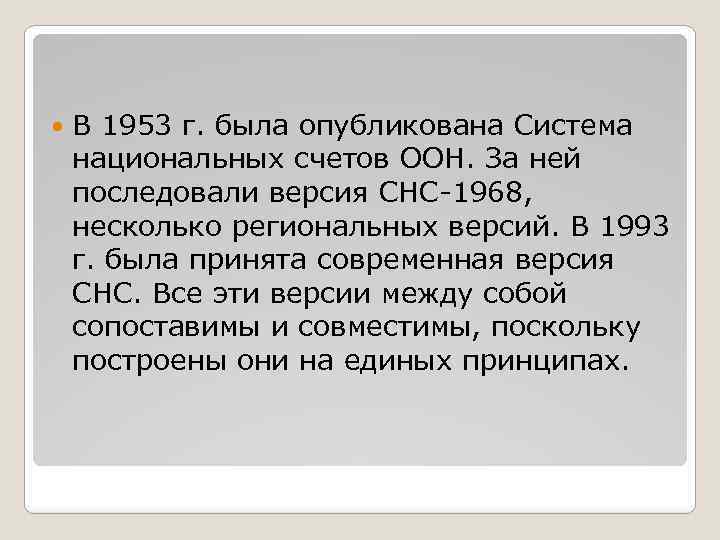 В 1953 г. была опубликована Система национальных счетов ООН. За ней последовали версия СНС-1968, несколько региональных версий. В 1993 г. была принята современная версия СНС. Все эти версии между собой сопоставимы и совместимы, поскольку построены они на единых принципах.